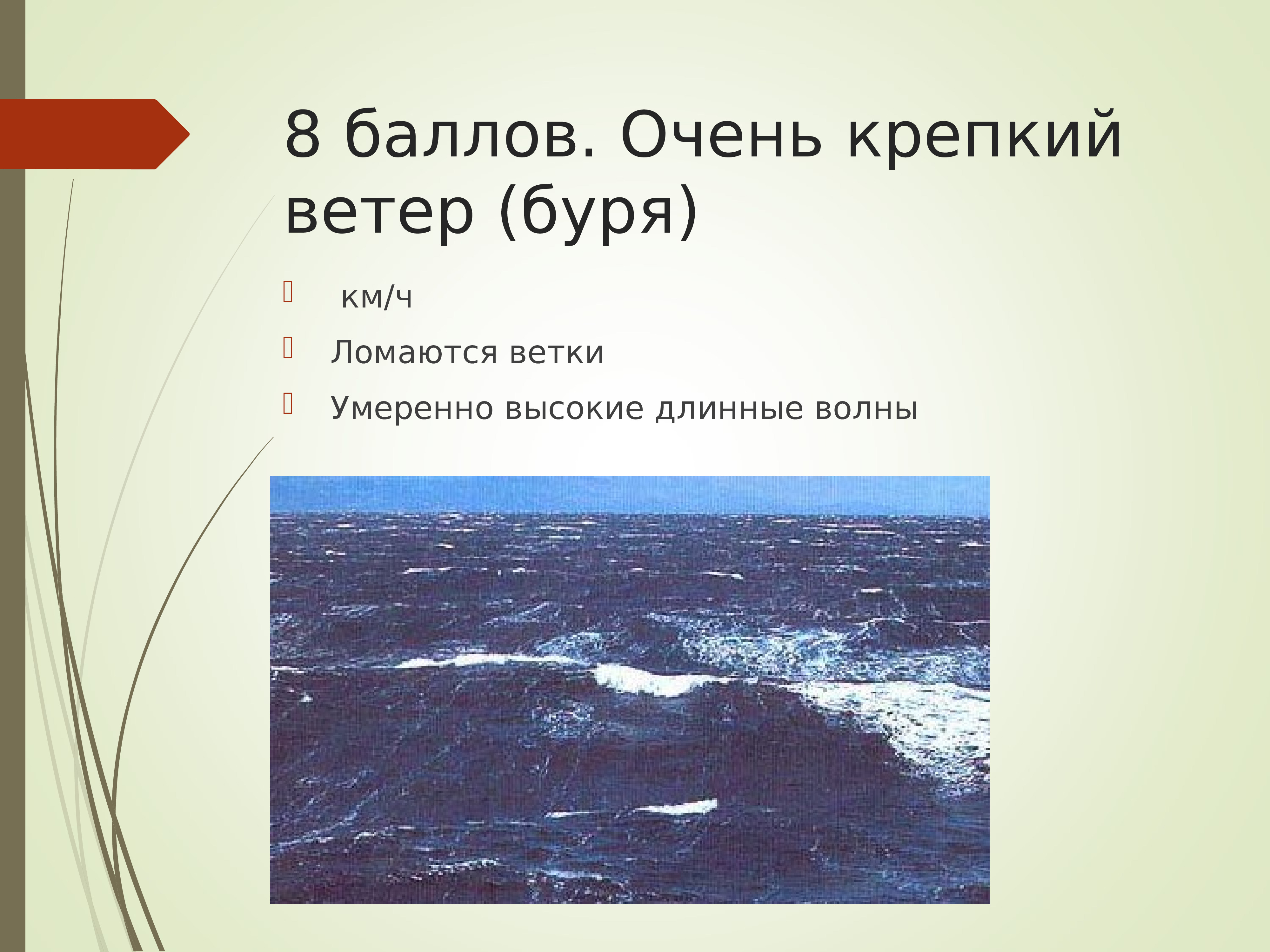 8 баллов. Очень крепкий ветер (буря)

 км/ч

Ломаются ветки

Умеренно высокие длинные волны